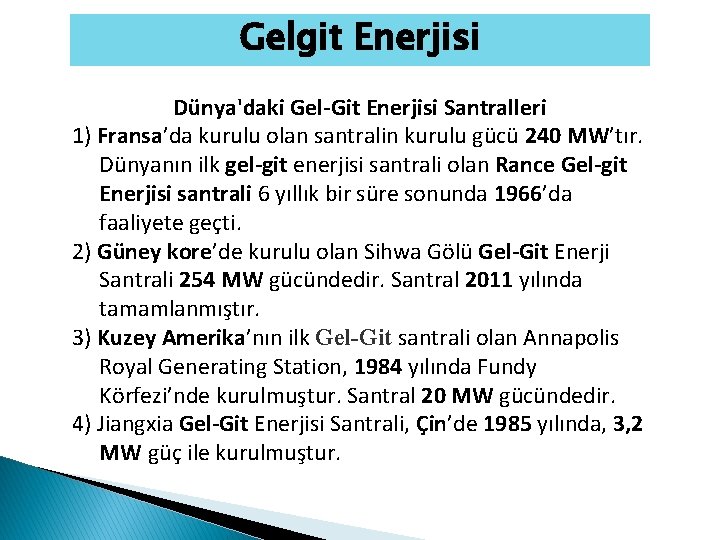 Gelgit Enerjisi

Dünya'daki Gel-Gît Enerjisi Santralleri

1) Fransa'da kurulu olan santralin kurulu gücü 240 MW'tır. Dünyanın ilk gel-gît enerjisi santrali olan Rance Gel-git Enerjisi santrali 6 yıllık bir süre sonunda 1966'da faaliyete geçti.

2) Güney kore'de kurulu olan Sihwa Gölü Gel-Gît Enerji Santrali 254 MW gücündedir. Santral 2011 yılında tamamlanmıştır.

3) Kuzey Amerika'nın ilk Gel-Git santrali olan Annapolis Royal Generating Station, 1984 yılında Fundy Körfezi'nde kurulmuştur. Santral 20 MW gücündedir.

4) Jiangxia Gel-Git Enerjisi Santrali, Çin'de 1985 yılında, 3,2 MW güç ile kurulmuştur.